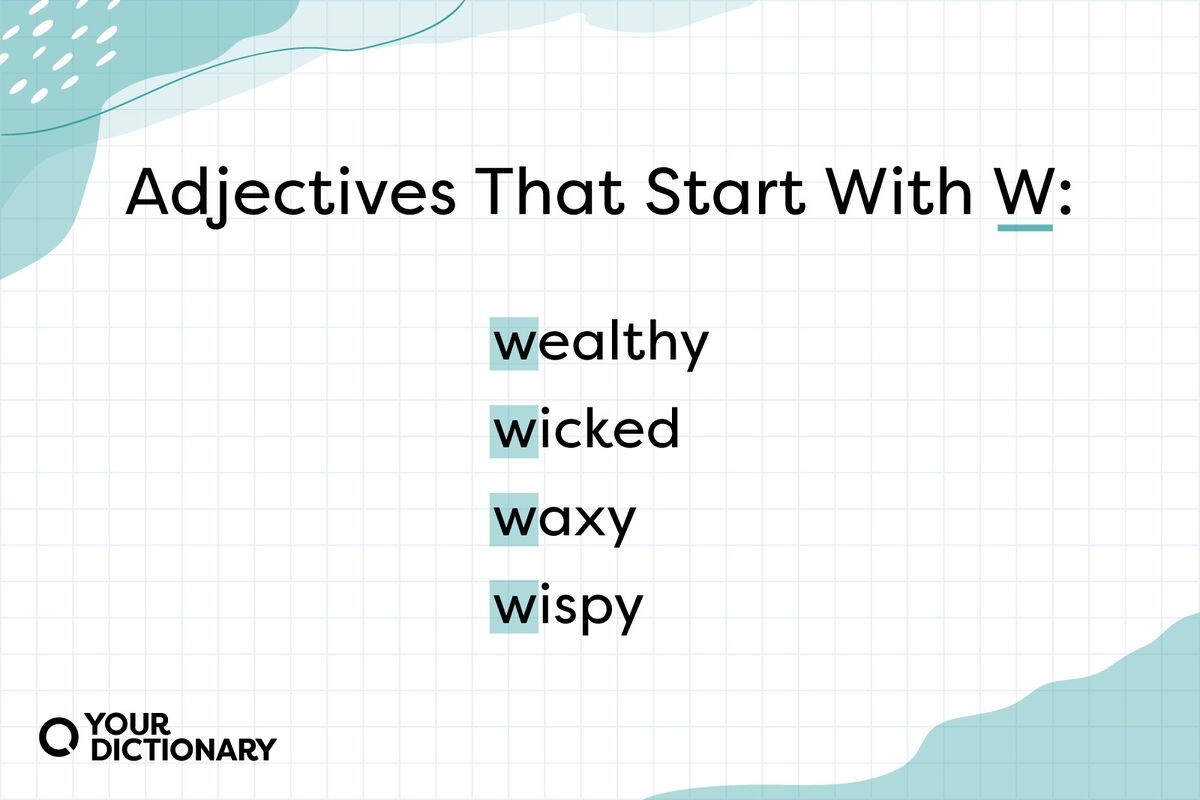 Adjectives That Start With W:

wealthy
wicked
waxy
wispy

YOUR DICTIONARY